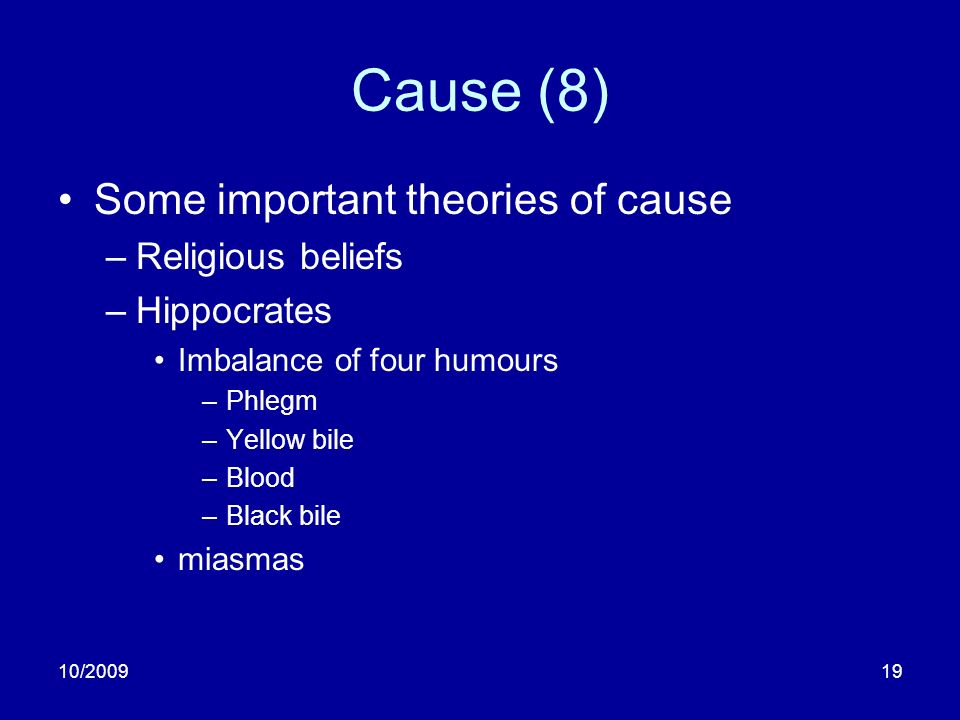 Cause (8)

• Some important theories of cause
– Religious beliefs
– Hippocrates
• Imbalance of four humours
– Phlegm
– Yellow bile
– Blood
– Black bile
• miasmas

10/2009

19